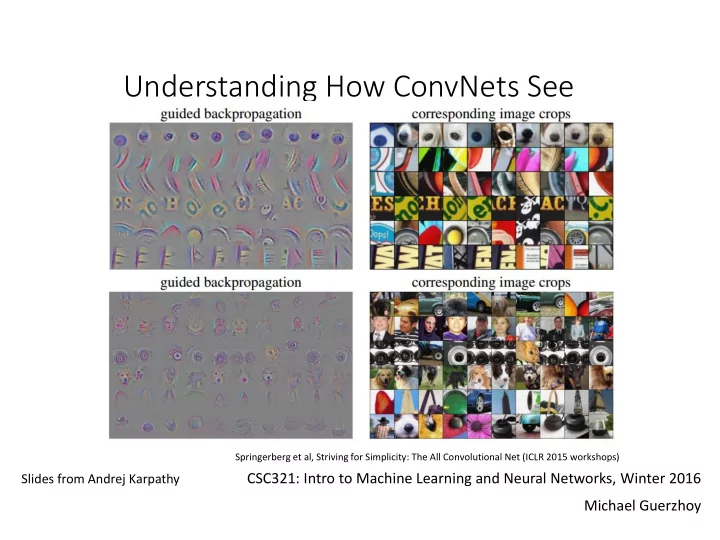 Understanding How ConvNets See

guided backpropagation

corresponding image crops

guided backpropagation

corresponding image crops

Springerberg et al, Striving for Simplicity: The All Convolutional Net (ICLR 2015 workshops)

Slides from Andrej Karpathy

CSC321: Intro to Machine Learning and Neural Networks, Winter 2016

Michael Guerzhoy